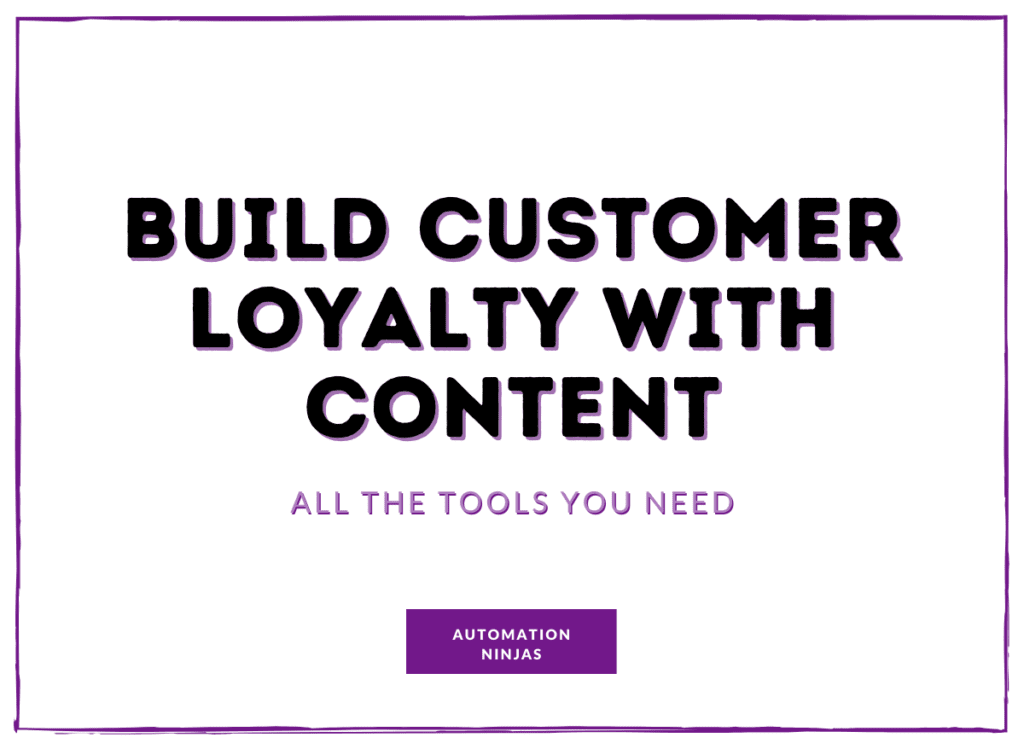 BUILD CUSTOMER LOYALTY WITH CONTENT

ALL THE TOOLS YOU NEED

AUTOMATION NINJAS